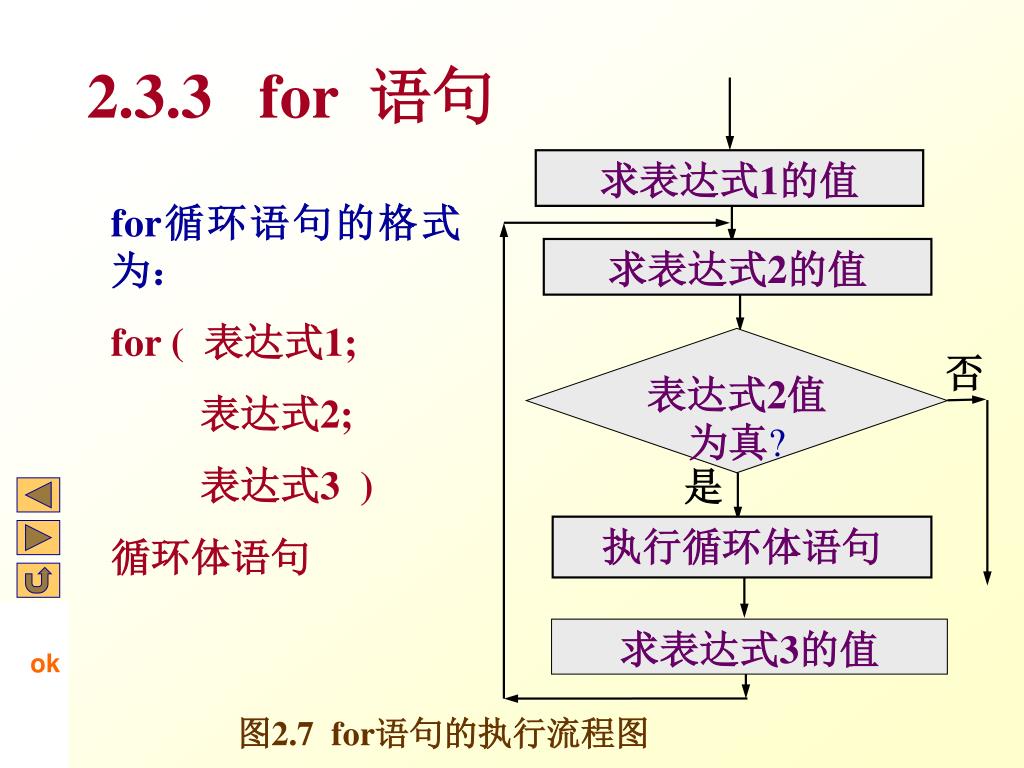 2.3.3 for 语句

for循环语句的格式为：

for ( 表达式1;

表达式2;

表达式3 )

循环体语句

ok

求表达式1的值

求表达式2的值

表达式2值为真?

否

是

执行循环体语句

求表达式3的值

图2.7 for语句的执行流程图